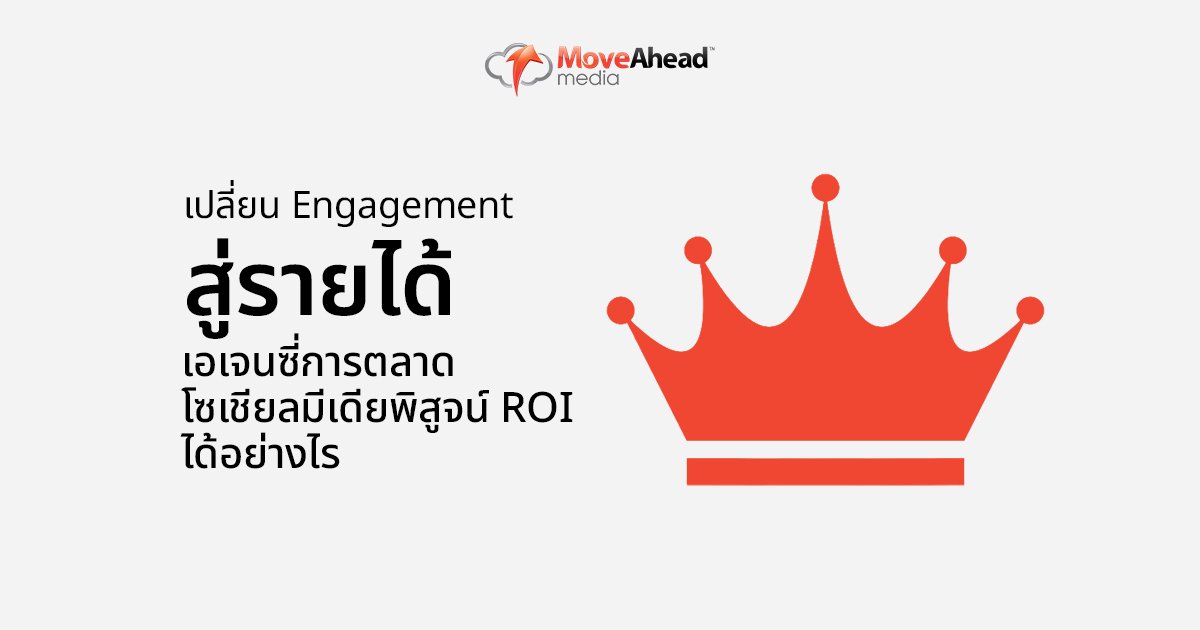 MoveAhead™
media

เปลี่ยน Engagement
สู่รายได้
เอเจนซี่การตลาด
โซเชียลมีเดียพิสูจน์ ROI
ได้อย่างไร